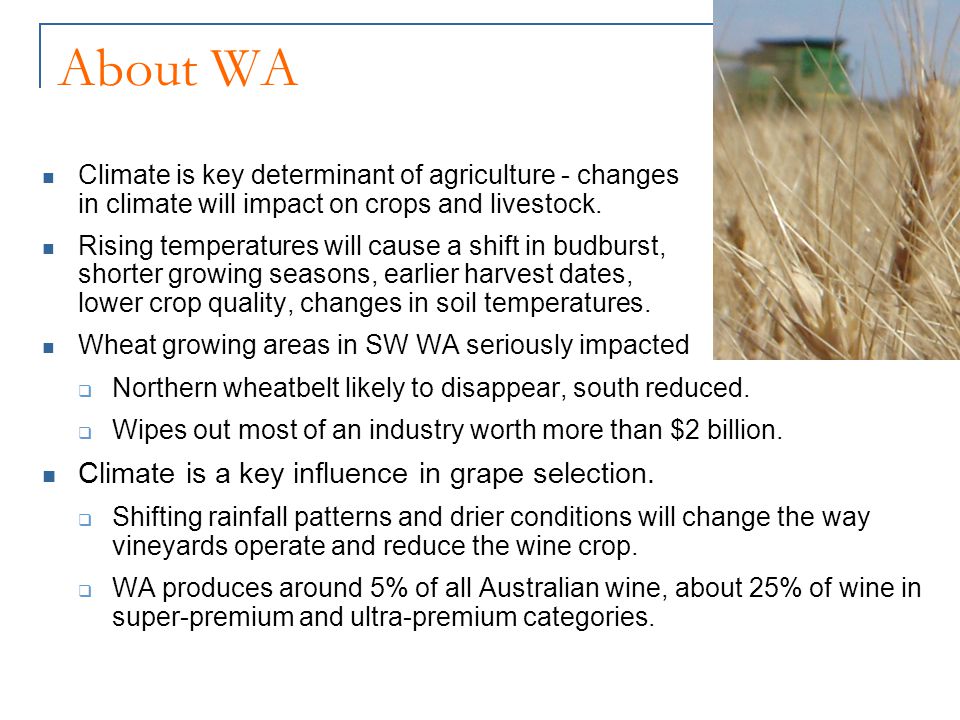 About WA

- Climate is key determinant of agriculture - changes in climate will impact on crops and livestock.
- Rising temperatures will cause a shift in budburst, shorter growing seasons, earlier harvest dates, lower crop quality, changes in soil temperatures.
- Wheat growing areas in SW WA seriously impacted
  - Northern wheatbelt likely to disappear, south reduced.
  - Wipes out most of an industry worth more than \$2 billion.
- Climate is a key influence in grape selection.
  - Shifting rainfall patterns and drier conditions will change the way vineyards operate and reduce the wine crop.
  - WA produces around 5% of all Australian wine, about 25% of wine in super-premium and ultra-premium categories.